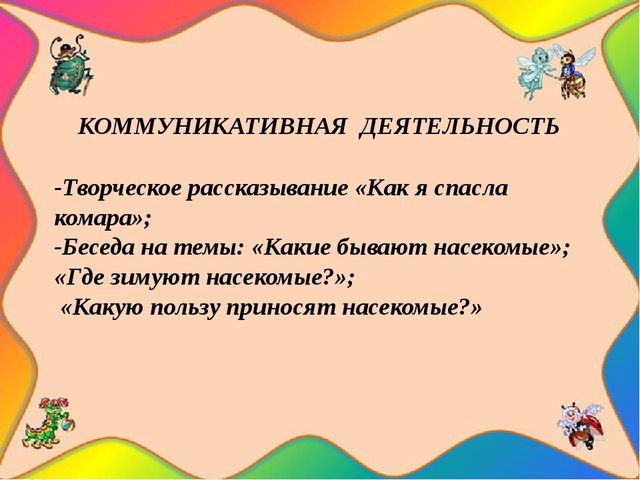 КОММУНИКАТИВНАЯ ДЕЯТЕЛЬНОСТЬ

-Творческое рассказывание «Как я спасла комара»;
-Беседа на темы: «Какие бывают насекомые»; «Где зимуют насекомые?»;
«Какую пользу приносят насекомые?»